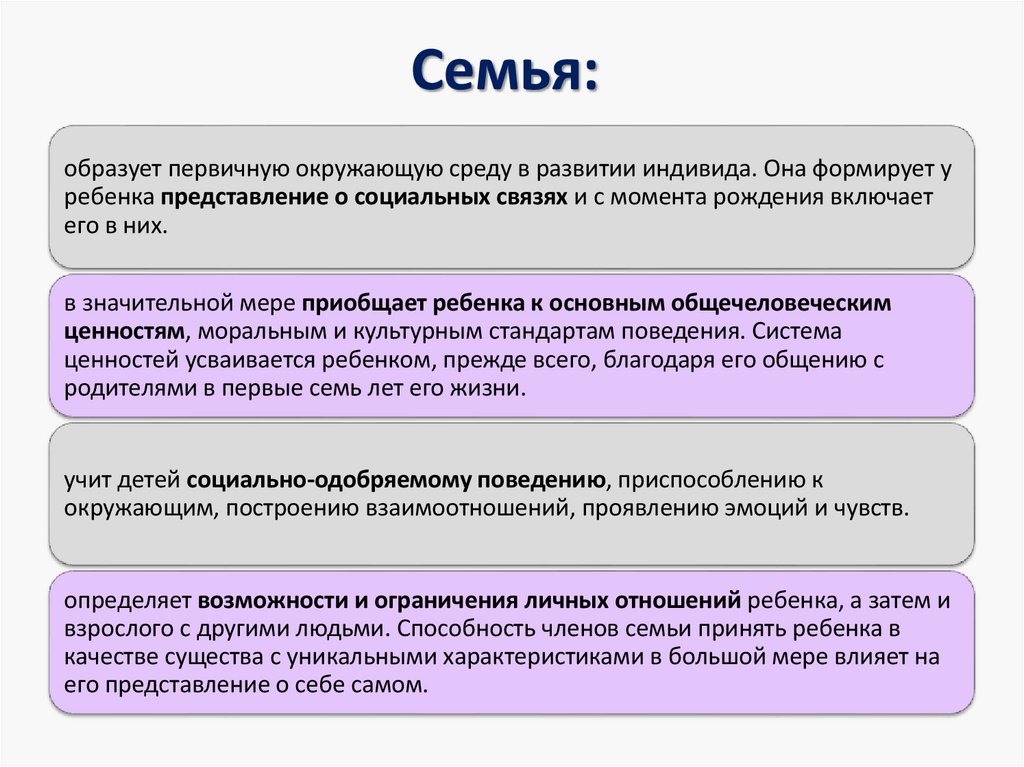 Семья:

образует первичную окружающую среду в развитии индивида. Она формирует у ребенка представление о социальных связях и с момента рождения включает его в них.

в значительной мере приобщает ребенка к основным общечеловеческим ценностям, моральным и культурным стандартам поведения. Система ценностей усваивается ребенком, прежде всего, благодаря его общению с родителями в первые семь лет его жизни.

учит детей социально-одобряемому поведению, приспособлению к окружающим, построению взаимоотношений, проявлению эмоций и чувств.

определяет возможности и ограничения личных отношений ребенка, а затем и взрослого с другими людьми. Способность членов семьи принять ребенка в качестве существа с уникальными характеристиками в большой мере влияет на его представление о себе самом.